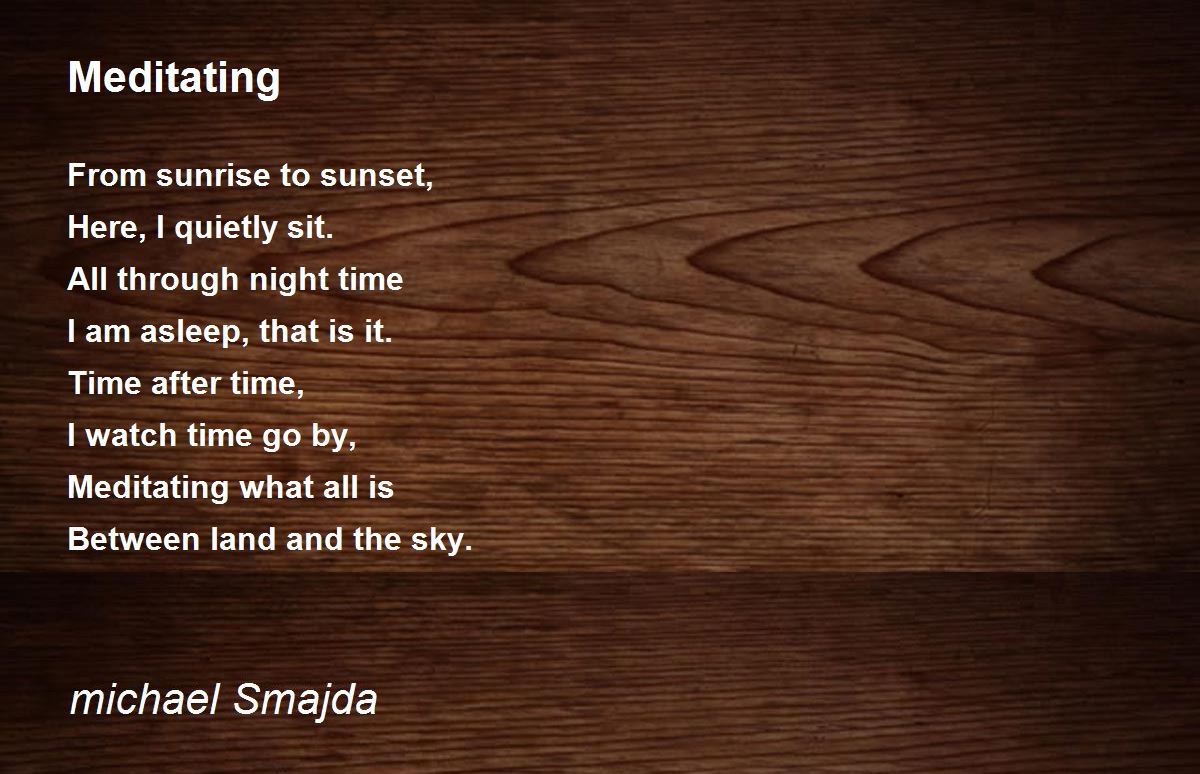 Meditating

From sunrise to sunset,
Here, I quietly sit.
All through night time
I am asleep, that is it.
Time after time,
I watch time go by,
Meditating what all is
Between land and the sky.

michael Smajda